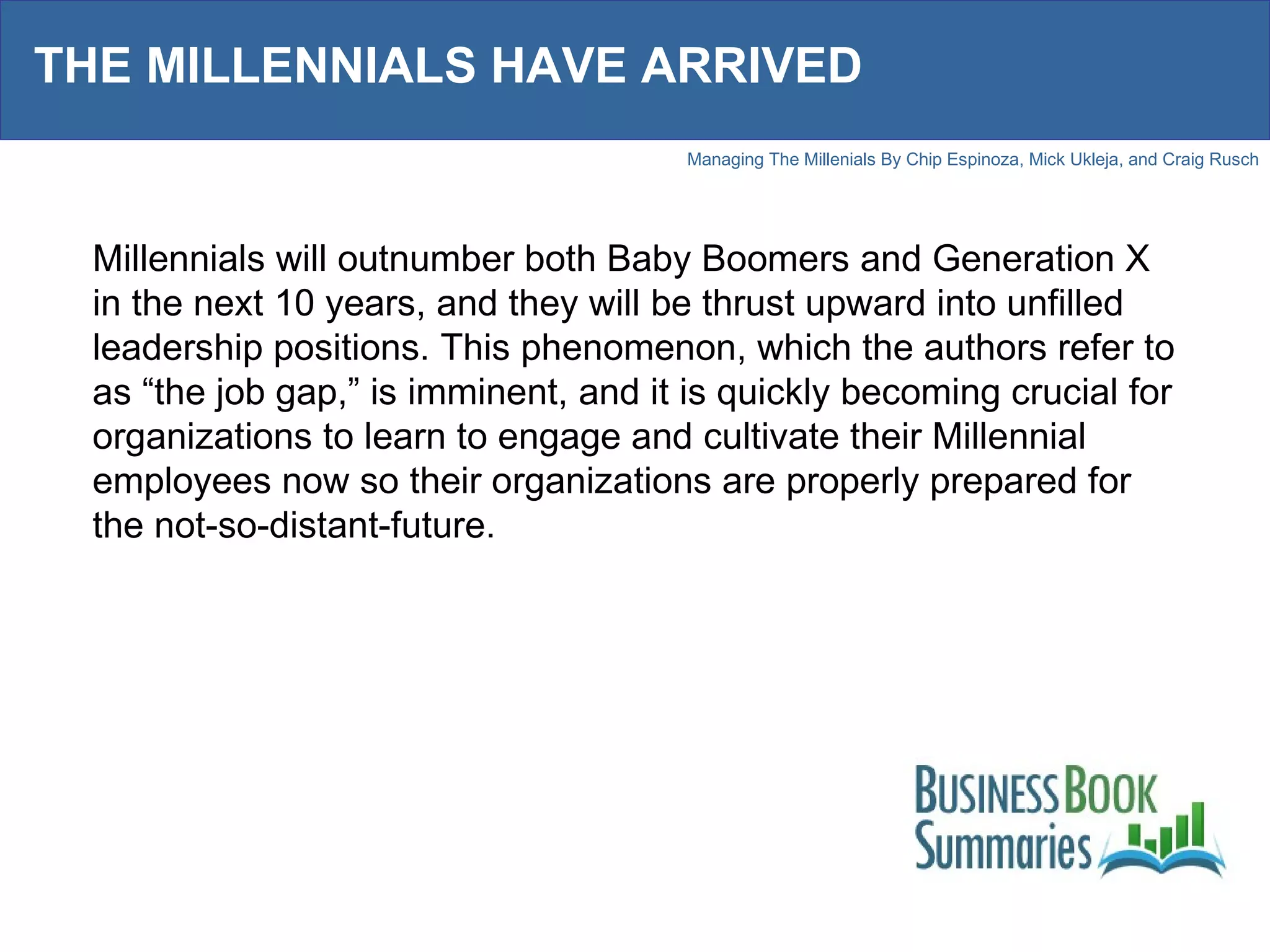 THE MILLENNIALS HAVE ARRIVED

Managing The Millenials By Chip Espinoza, Mick Ukleja, and Craig Rusch

Millennials will outnumber both Baby Boomers and Generation X in the next 10 years, and they will be thrust upward into unfilled leadership positions. This phenomenon, which the authors refer to as “the job gap,” is imminent, and it is quickly becoming crucial for organizations to learn to engage and cultivate their Millennial employees now so their organizations are properly prepared for the not-so-distant-future.

BUSINESS BOOK Summaries